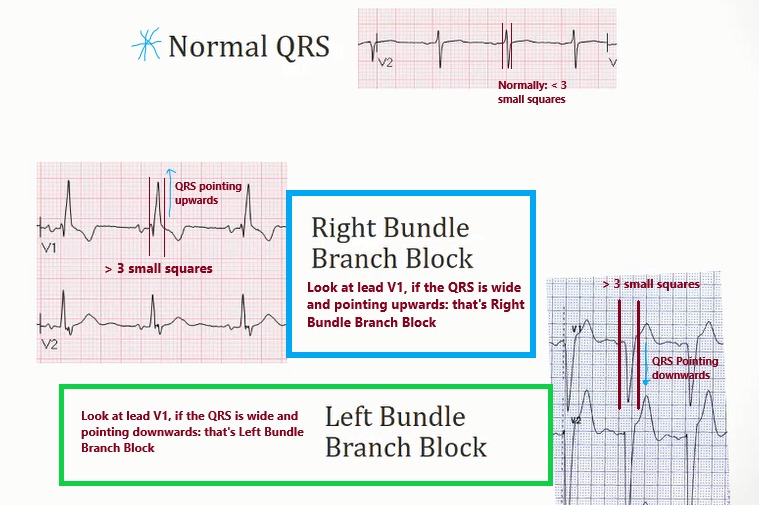 Normal QRS

V2

V

Normally: < 3 small squares

QRS pointing upwards

V1

> 3 small squares

V2

Right Bundle Branch Block

Look at lead V1, if the QRS is wide and pointing upwards: that's Right Bundle Branch Block

> 3 small squares

V1

QRS Pointing downwards

V2

Look at lead V1, if the QRS is wide and pointing downwards: that's Left Bundle Branch Block

Left Bundle Branch Block